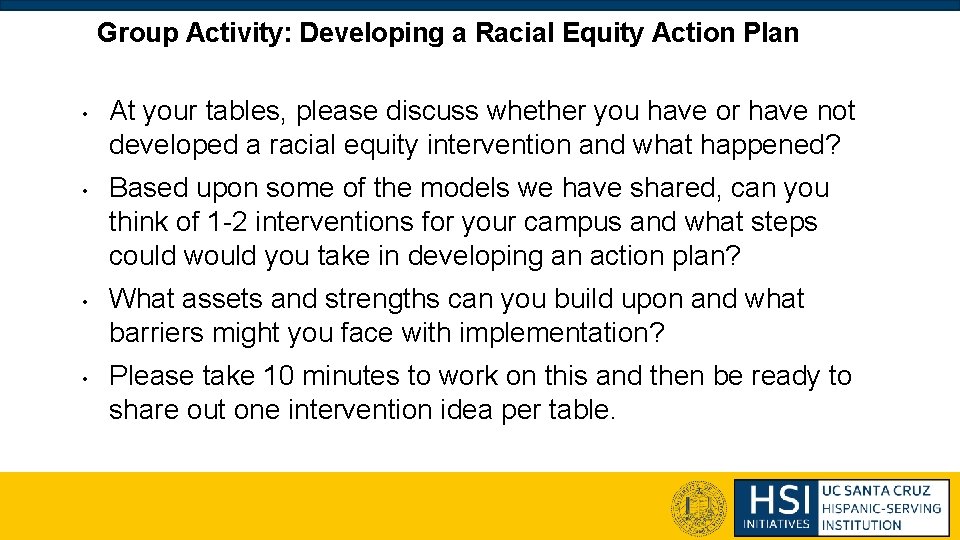 Group Activity: Developing a Racial Equity Action Plan

• At your tables, please discuss whether you have or have not developed a racial equity intervention and what happened?

• Based upon some of the models we have shared, can you think of 1-2 interventions for your campus and what steps could would you take in developing an action plan?

• What assets and strengths can you build upon and what barriers might you face with implementation?

• Please take 10 minutes to work on this and then be ready to share out one intervention idea per table.

HSI INITIATIVES UC SANTA CRUZ HISPANIC-SERVING INSTITUTION